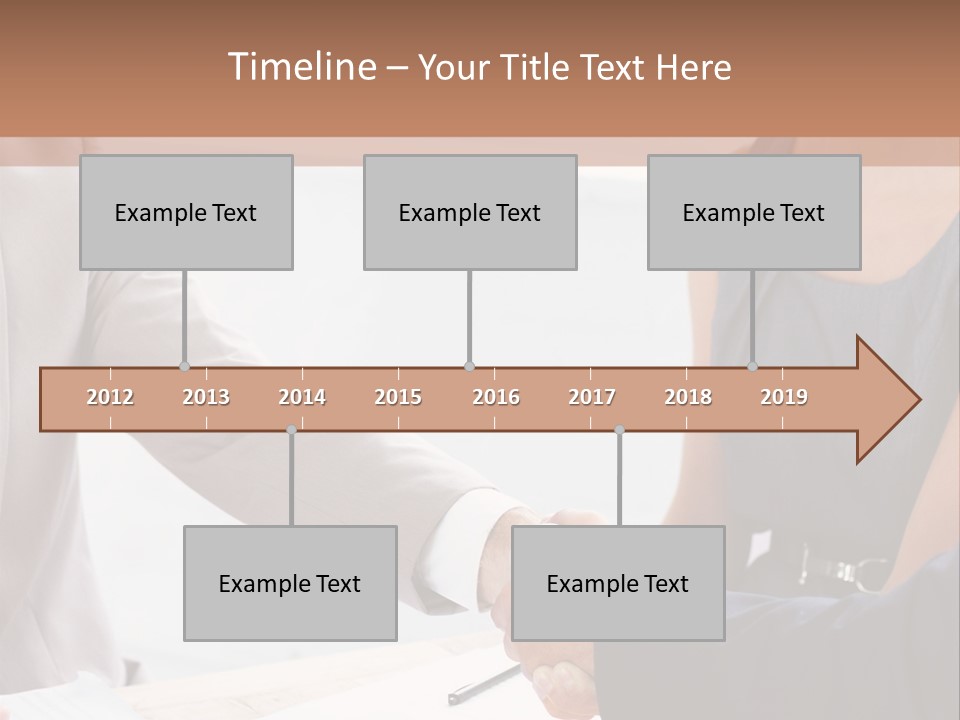 Timeline – Your Title Text Here

Example Text

Example Text

Example Text

2012 2013 2014 2015 2016 2017 2018 2019

Example Text

Example Text